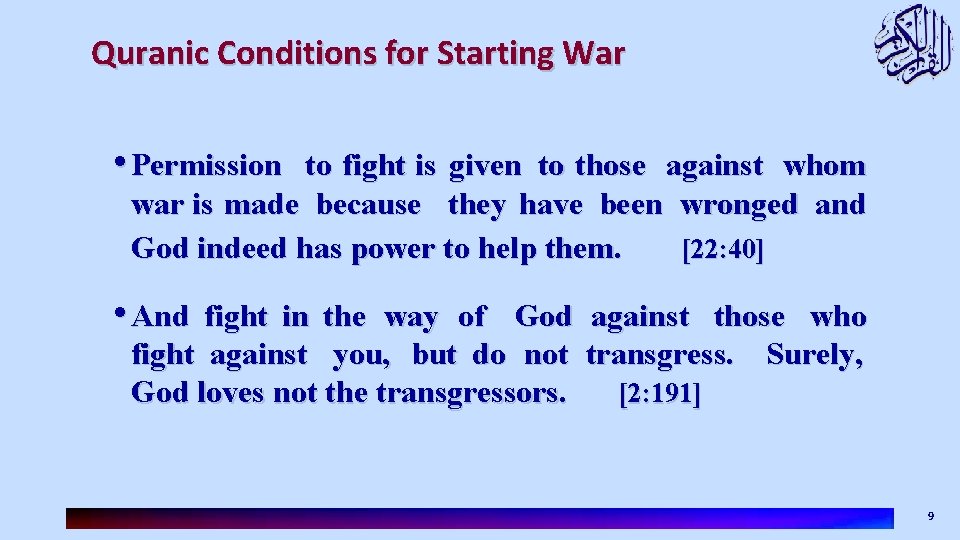 Quranic Conditions for Starting War

القرآن الكريم

• Permission to fight is given to those against whom war is made because they have been wronged and God indeed has power to help them. [22:40]

• And fight in the way of God against those who fight against you, but do not transgress. Surely, God loves not the transgressors. [2:191]

9